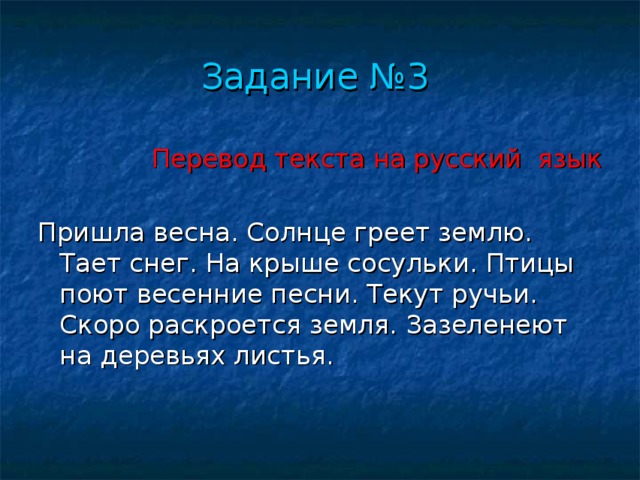 Задание №3

Перевод текста на русский язык

Пришла весна. Солнце греет землю. Тает снег. На крыше сосульки. Птицы поют весенние песни. Текут ручьи. Скоро раскроется земля. Зазеленеют на деревьях листья.